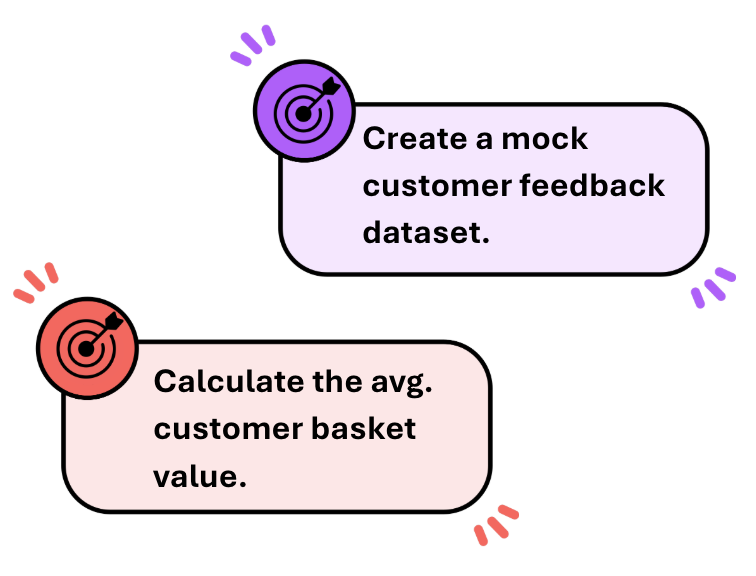 Create a mock customer feedback dataset.

Calculate the avg. customer basket value.